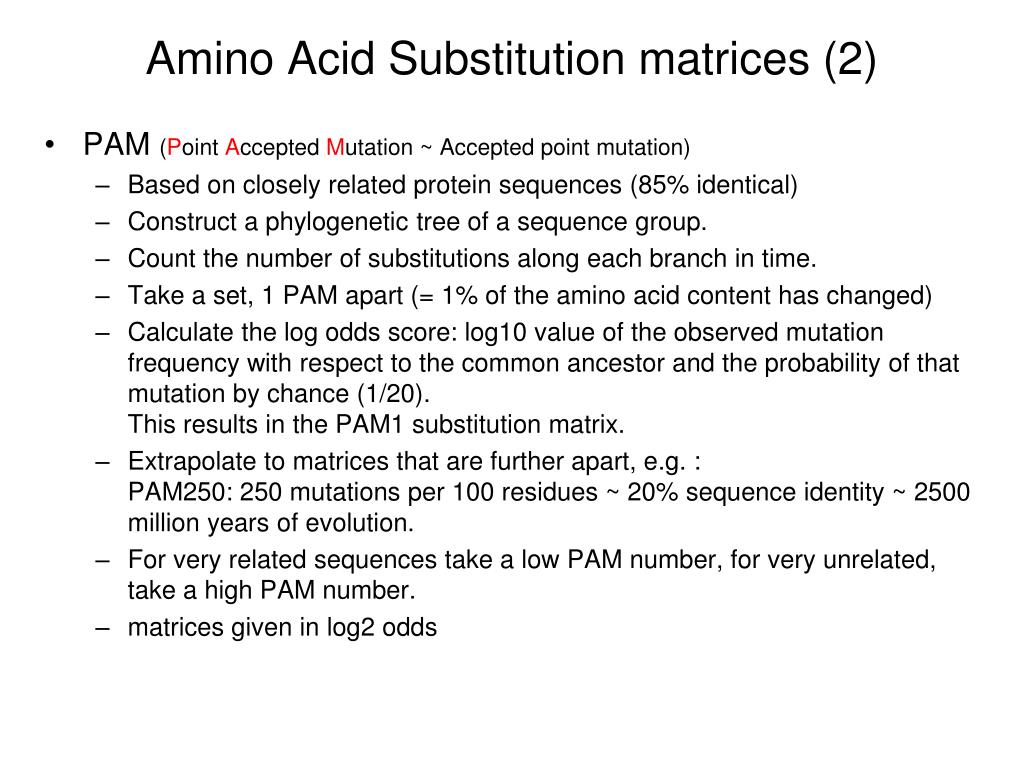 Amino Acid Substitution matrices (2)

• PAM (Point Accepted Mutation ~ Accepted point mutation)
– Based on closely related protein sequences (85% identical)
– Construct a phylogenetic tree of a sequence group.
– Count the number of substitutions along each branch in time.
– Take a set, 1 PAM apart (= 1% of the amino acid content has changed)
– Calculate the log odds score: log10 value of the observed mutation frequency with respect to the common ancestor and the probability of that mutation by chance (1/20).
This results in the PAM1 substitution matrix.
– Extrapolate to matrices that are further apart, e.g. :
PAM250: 250 mutations per 100 residues ~ 20% sequence identity ~ 2500 million years of evolution.
– For very related sequences take a low PAM number, for very unrelated, take a high PAM number.
– matrices given in log2 odds